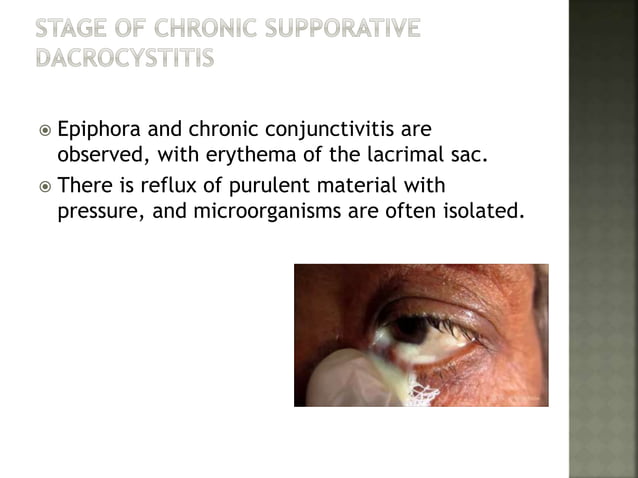 STAGE OF CHRONIC SUPPORATIVE DACROCYSTITIS

Epiphora and chronic conjunctivitis are observed, with erythema of the lacrimal sac.

There is reflux of purulent material with pressure, and microorganisms are often isolated.